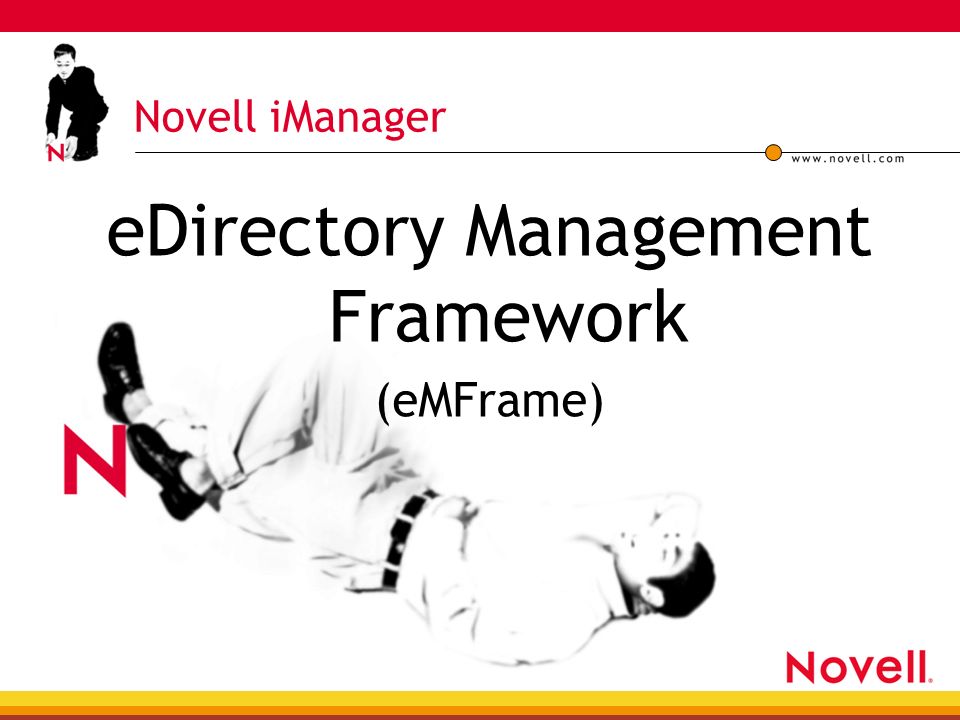 N

Novell iManager

www.novell.com

eDirectory Management Framework

(eMFrame)

N

Novell.